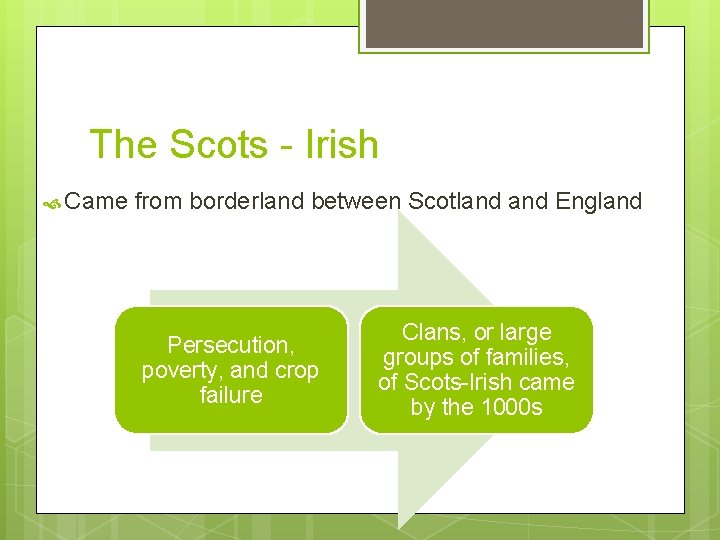 The Scots - Irish

Came from borderland between Scotland and England

Persecution, poverty, and crop failure

Clans, or large groups of families, of Scots-Irish came by the 1000s